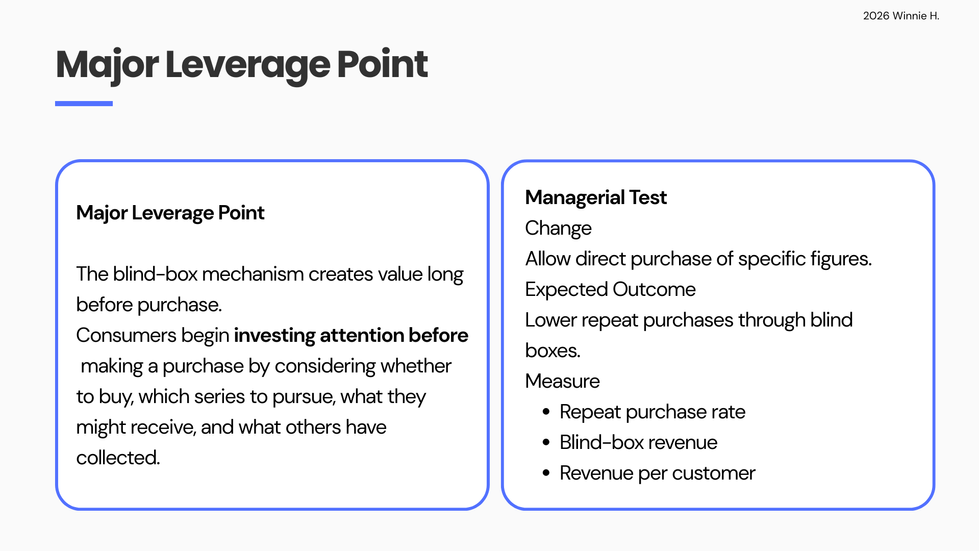 2026 Winnie H.

Major Leverage Point

Major Leverage Point

The blind-box mechanism creates value long before purchase.
Consumers begin investing attention before making a purchase by considering whether to buy, which series to pursue, what they might receive, and what others have collected.

Managerial Test
Change
Allow direct purchase of specific figures.
Expected Outcome
Lower repeat purchases through blind boxes.
Measure
- Repeat purchase rate
- Blind-box revenue
- Revenue per customer